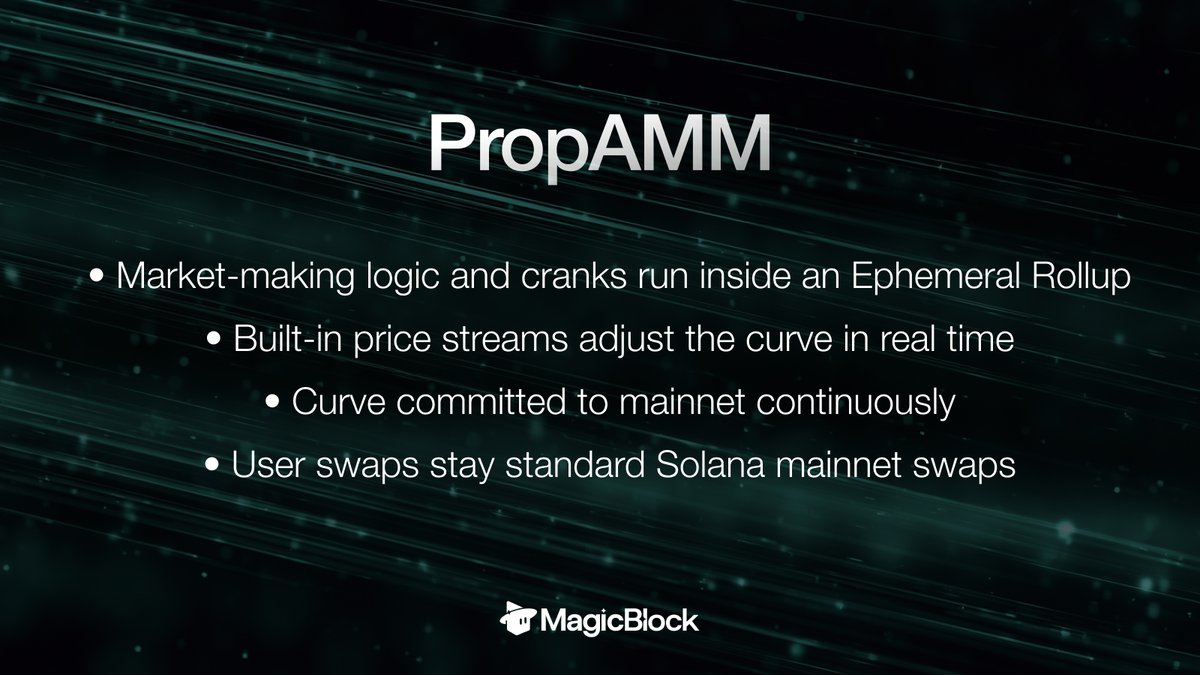 PropAMM

• Market-making logic and cranks run inside an Ephemeral Rollup
• Built-in price streams adjust the curve in real time
• Curve committed to mainnet continuously
• User swaps stay standard Solana mainnet swaps

MagicBlock